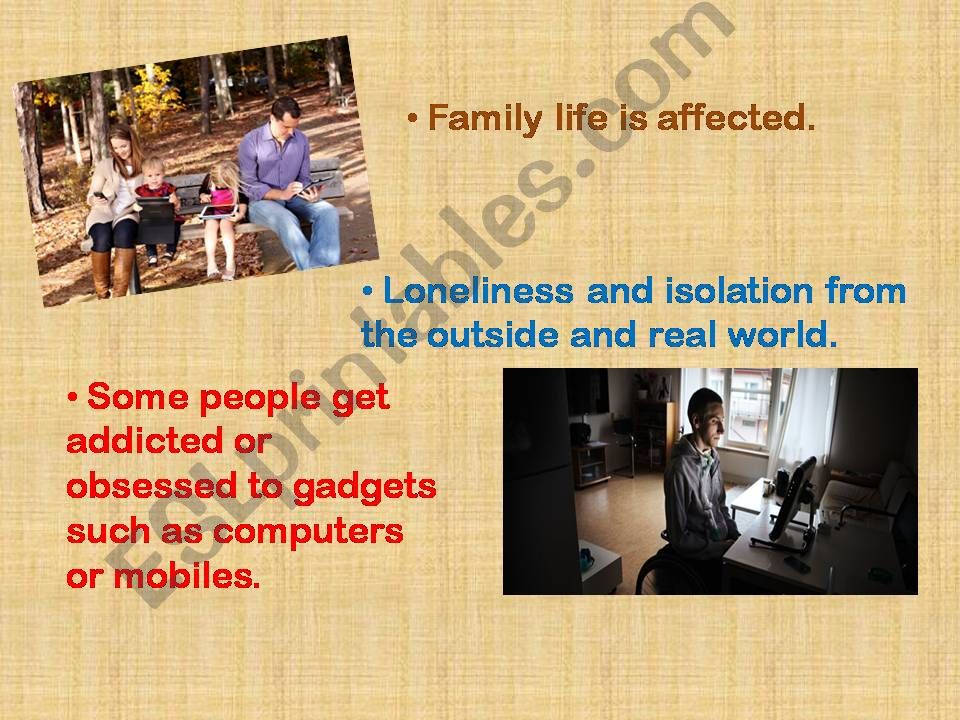 • Family life is affected.

• Loneliness and isolation from the outside and real world.

• Some people get addicted or obsessed to gadgets such as computers or mobiles.

ESLprintables.com